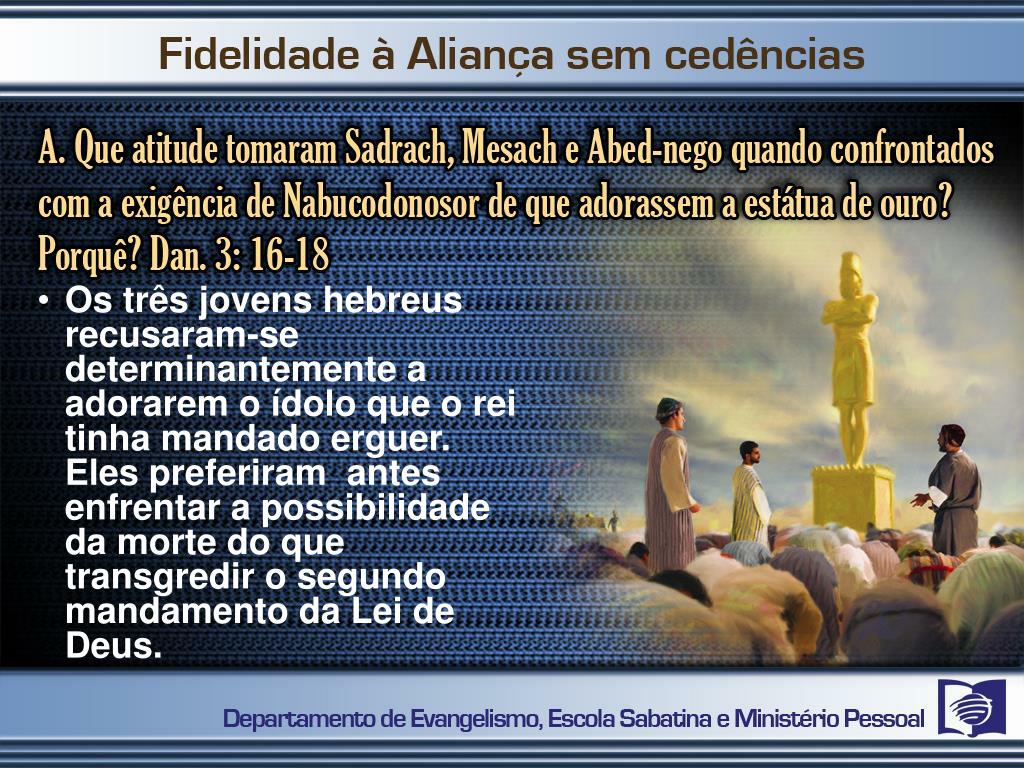 Fidelidade à Aliança sem cedências

A. Que atitude tomaram Sadrach, Mesach e Abed-nego quando confrontados com a exigência de Nabucodonosor de que adorassem a estátua de ouro? Porquê? Dan. 3: 16-18

• Os três jovens hebreus recusaram-se determinantemente a adorarem o ídolo que o rei tinha mandado erguer. Eles preferiram antes enfrentar a possibilidade da morte do que transgredir o segundo mandamento da Lei de Deus.

Departamento de Evangelismo, Escola Sabatina e Ministério Pessoal